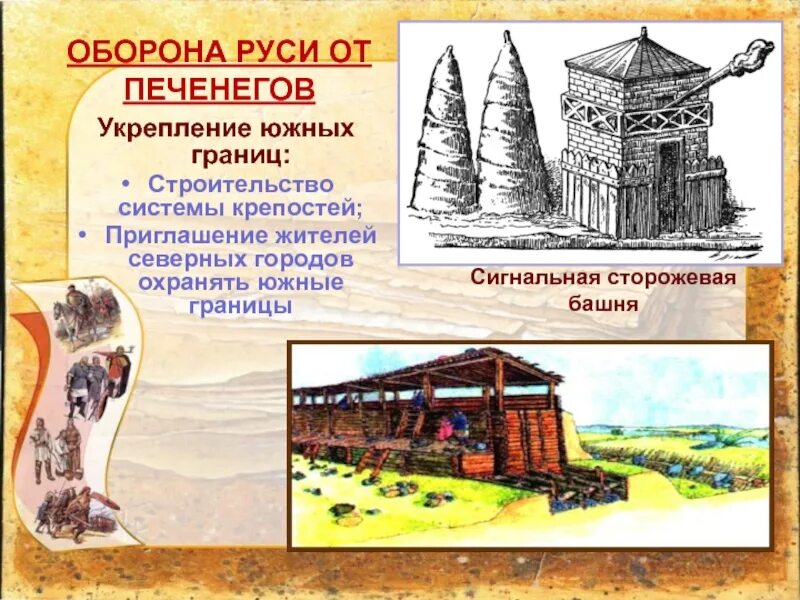 ОБОРОНА РУСИ ОТ ПЕЧЕНЕГОВ

Укрепление южных границ:

• Строительство системы крепостей;
• Приглашение жителей северных городов охранять южные границы

Сигнальная сторожевая башня